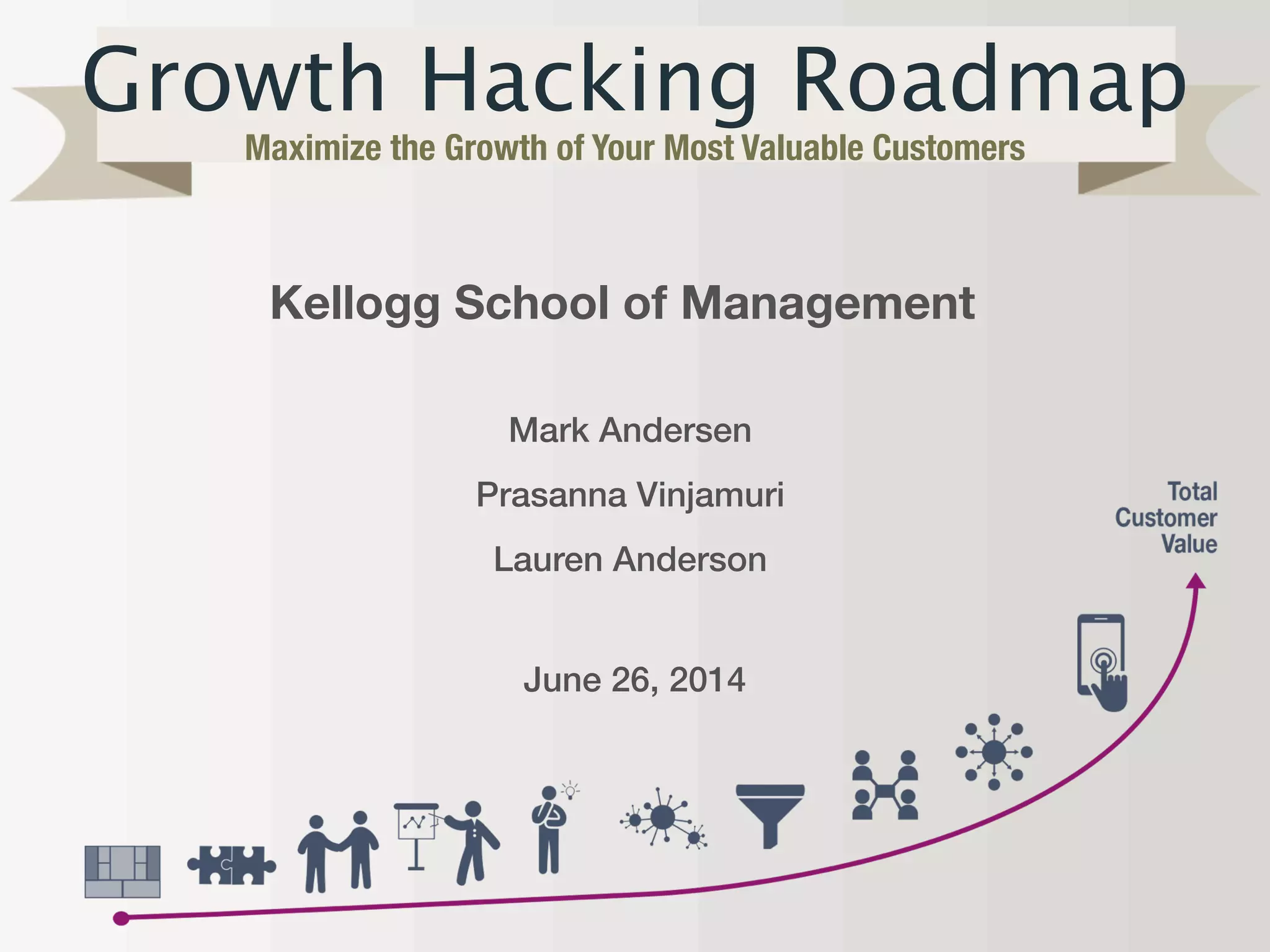 Growth Hacking Roadmap

Maximize the Growth of Your Most Valuable Customers

Kellogg School of Management

Mark Andersen

Prasanna Vinjamuri

Lauren Anderson

June 26, 2014

Total Customer Value